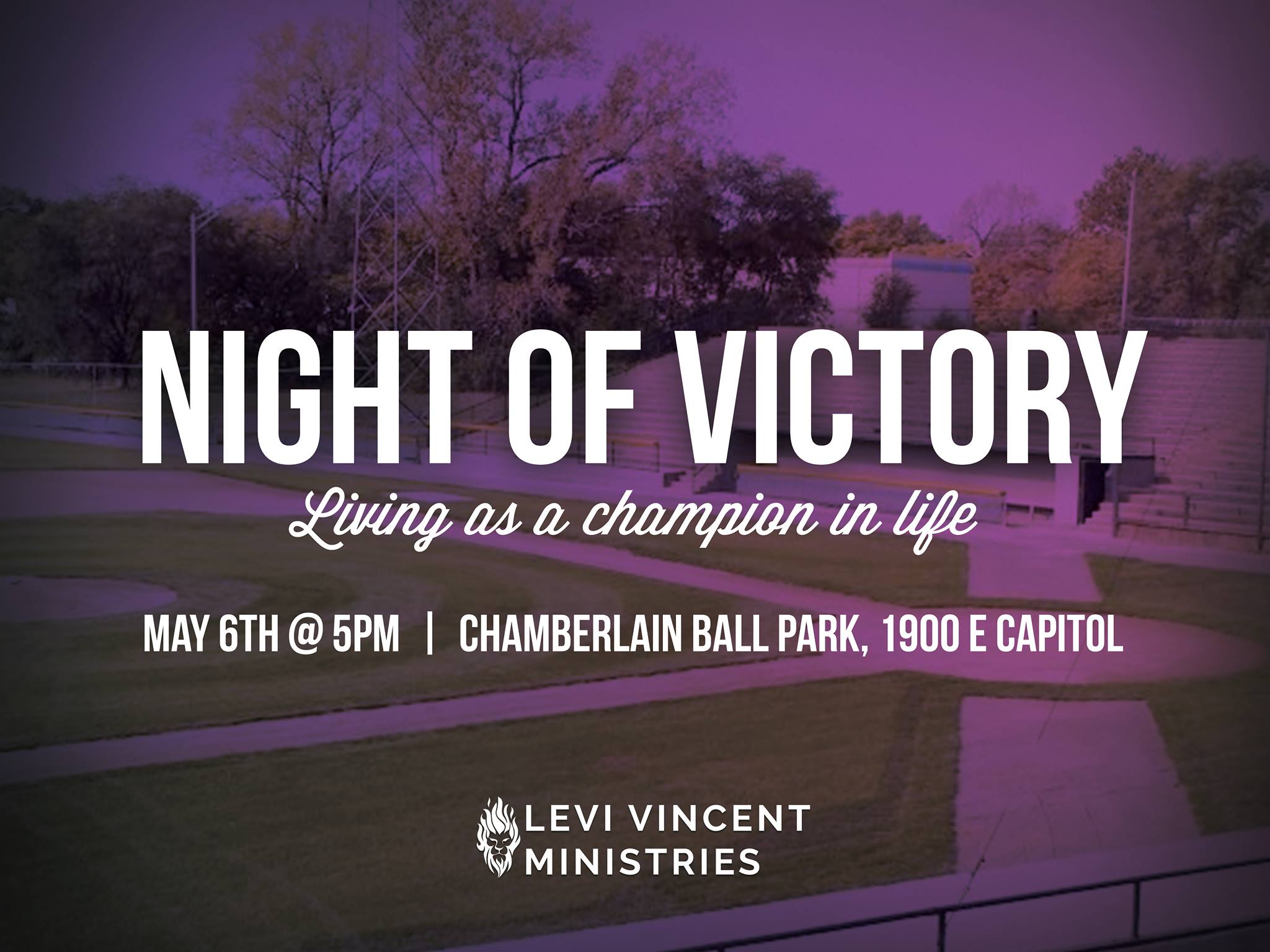 NIGHT OF VICTORY

Living as a champion in life

MAY 6TH @ 5PM | CHAMBERLAIN BALL PARK, 1900 E CAPITOL

LEVI VINCENT MINISTRIES